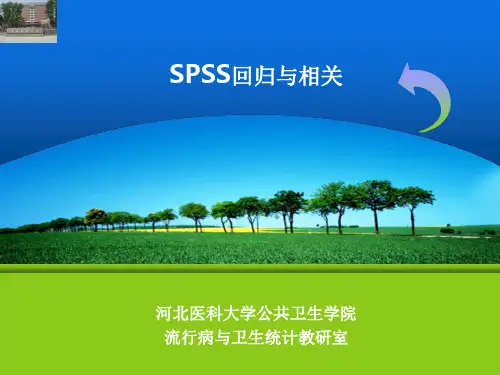 SPSS回归与相关

河北医科大学公共卫生学院
流行病与卫生统计教研室